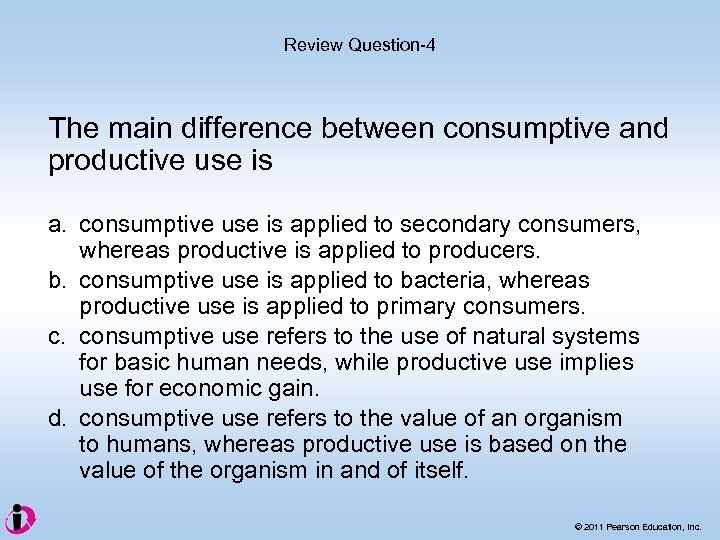 Review Question-4

The main difference between consumptive and productive use is

a. consumptive use is applied to secondary consumers, whereas productive is applied to producers.
b. consumptive use is applied to bacteria, whereas productive use is applied to primary consumers.
c. consumptive use refers to the use of natural systems for basic human needs, while productive use implies use for economic gain.
d. consumptive use refers to the value of an organism to humans, whereas productive use is based on the value of the organism in and of itself.

© 2011 Pearson Education, Inc.